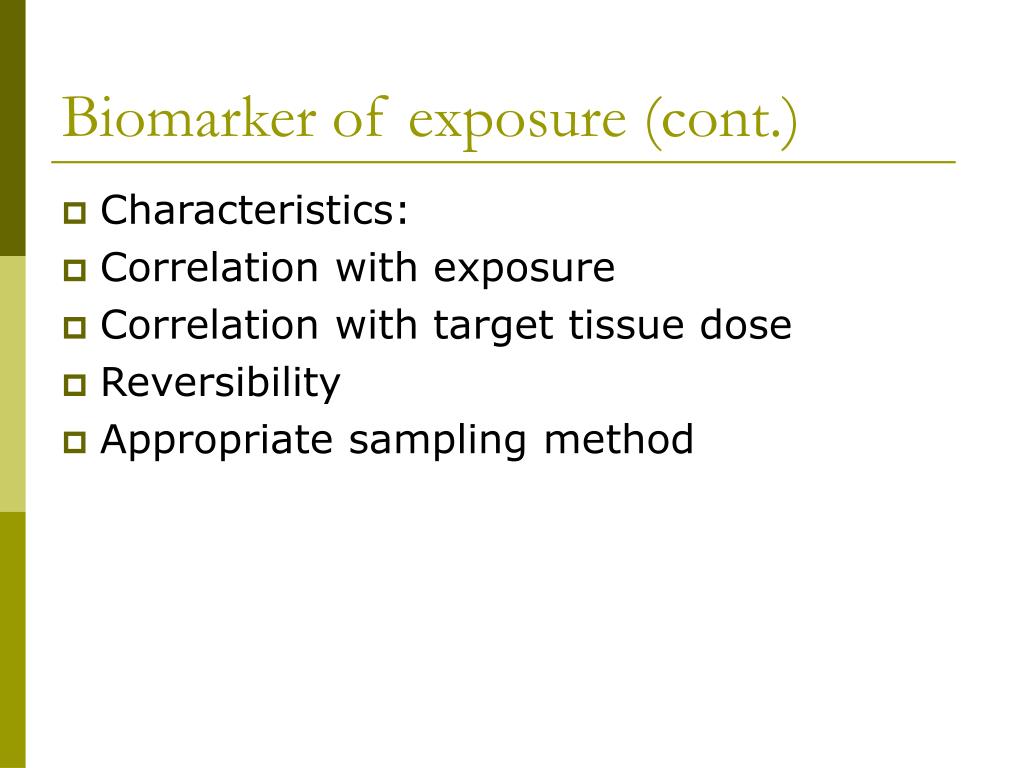 Biomarker of exposure (cont.)

Characteristics:

Correlation with exposure

Correlation with target tissue dose

Reversibility

Appropriate sampling method